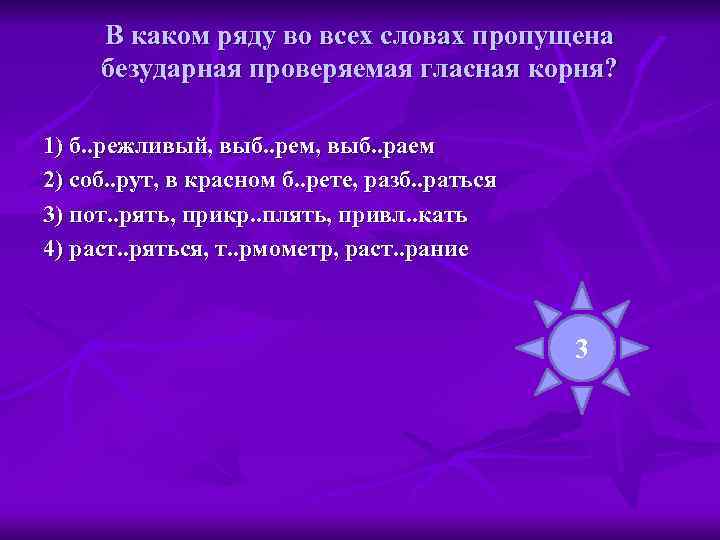 В каком ряду во всех словах пропущена безударная проверяемая гласная корня?

1) б..режливый, выб..рем, выб..раем
2) соб..рут, в красном б..рете, разб..раться
3) пот..рять, прикр..плять, привл..кать
4) раст..ряться, т..рмометр, раст..рание

3